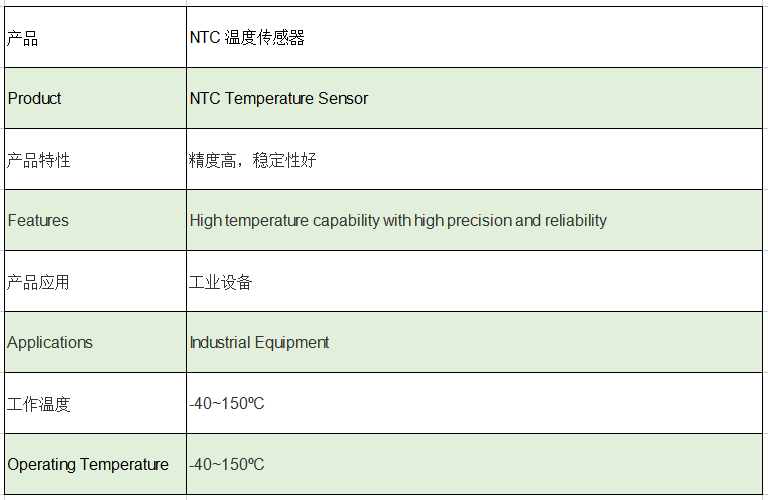 | 产品 | NTC 温度传感器 |
|---|---|
| Product | NTC Temperature Sensor |
| 产品特性 | 精度高，稳定性好 |
| Features | High temperature capability with high precision and reliability |
| 产品应用 | 工业设备 |
| Applications | Industrial Equipment |
| 工作温度 | -40~150ºC |
| Operating Temperature | -40~150ºC |